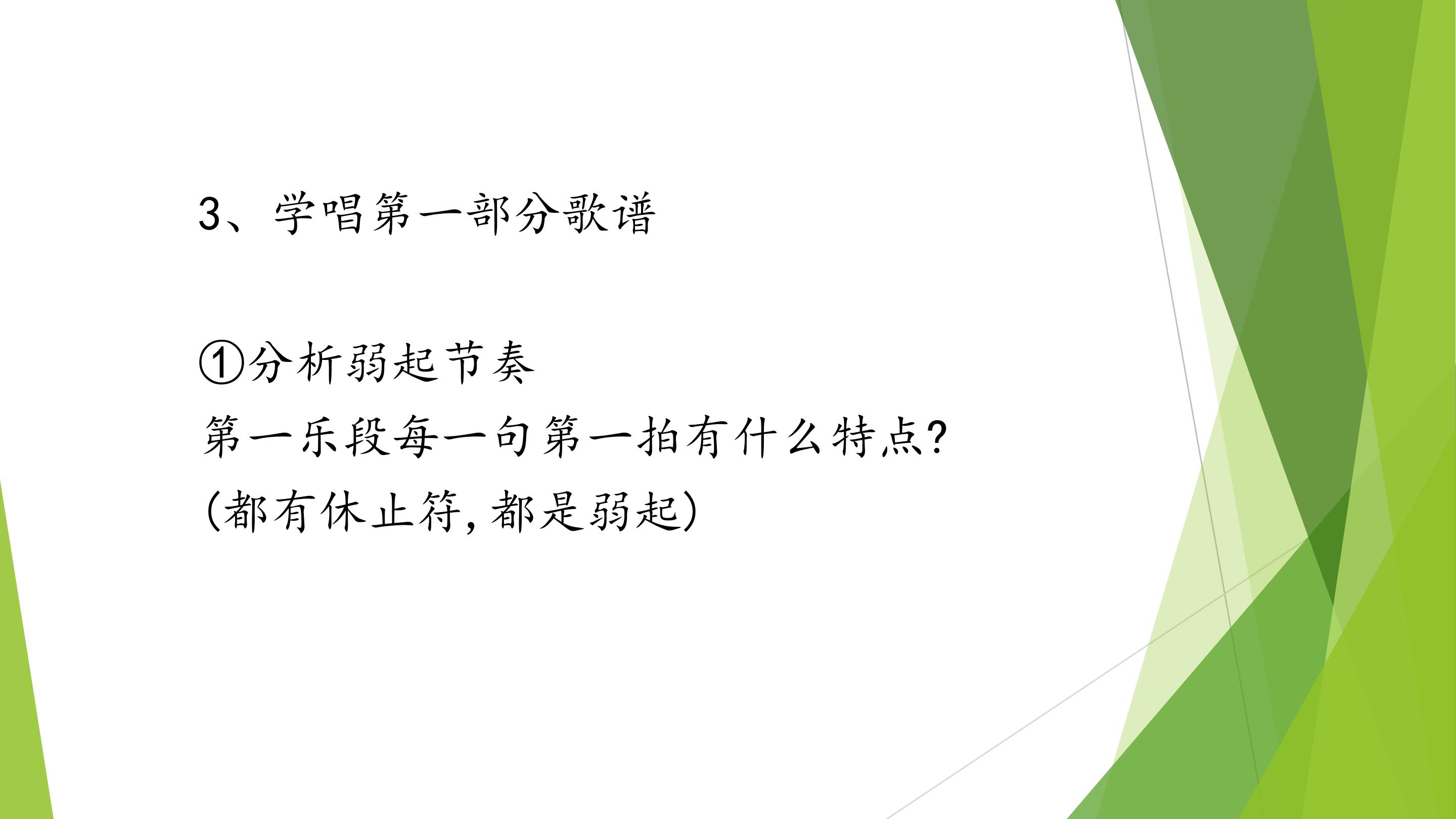 3、学唱第一部分歌谱

①分析弱起节奏
第一乐段每一句第一拍有什么特点?
(都有休止符,都是弱起)